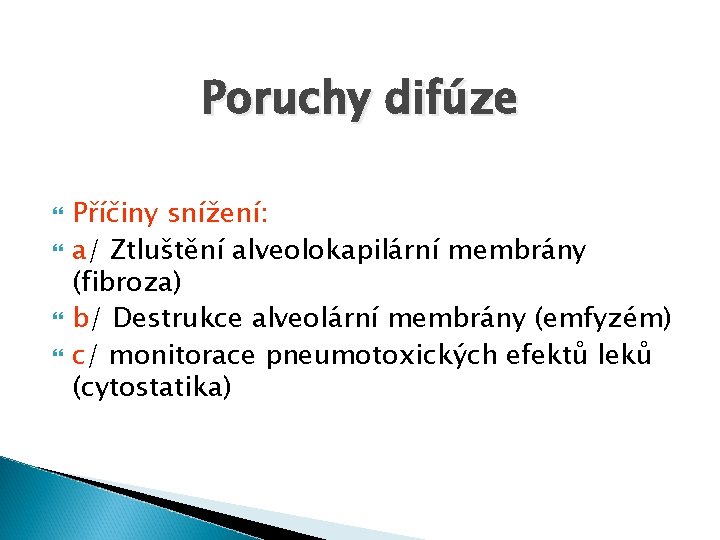 Poruchy difúze

Příčiny snížení:
a/ Ztluštění alveolokapilární membrány (fibroza)
b/ Destrukce alveolární membrány (emfyzém)
c/ monitorace pneumotoxických efektů leků (cytostatika)